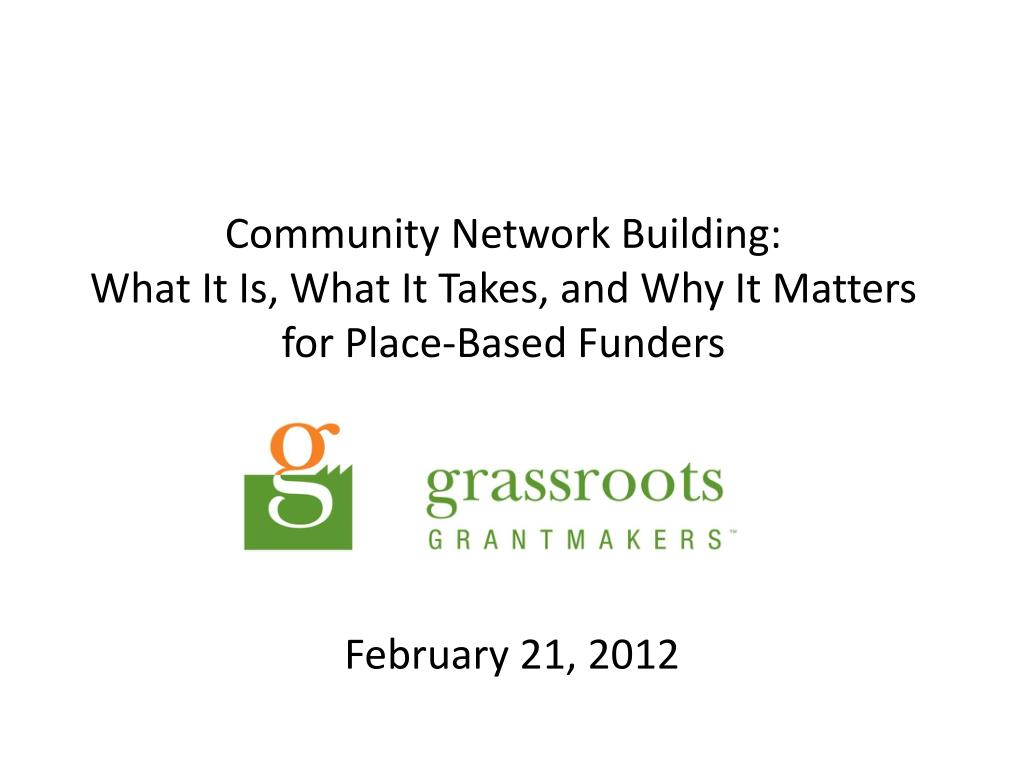 Community Network Building:
What It Is, What It Takes, and Why It Matters for Place-Based Funders

g

grassroots
GRANTMAKERS™

February 21, 2012